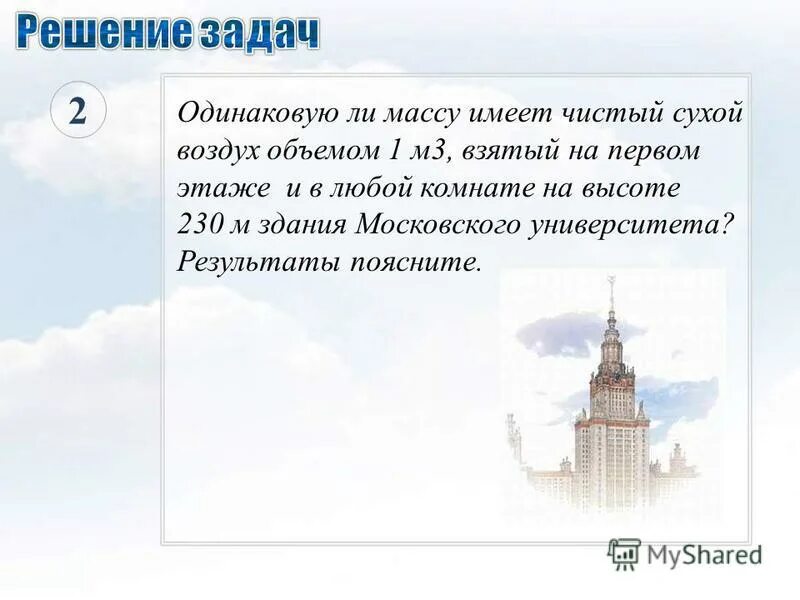 Решение задач

2

Одинаковую ли массу имеет чистый сухой воздух объемом 1 м3, взятый на первом этаже и в любой комнате на высоте 230 м здания Московского университета? Результаты поясните.

MyShared